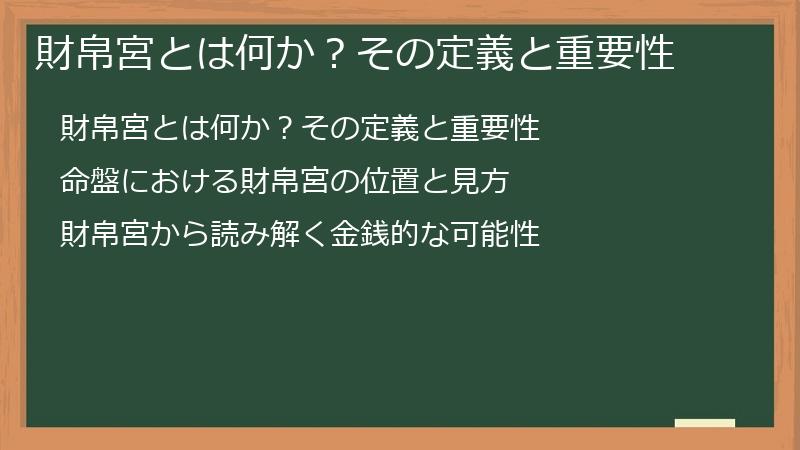 財帛宮とは何か？その定義と重要性

財帛宮とは何か？その定義と重要性

命盤における財帛宮の位置と見方

財帛宮から読み解く金銭的な可能性